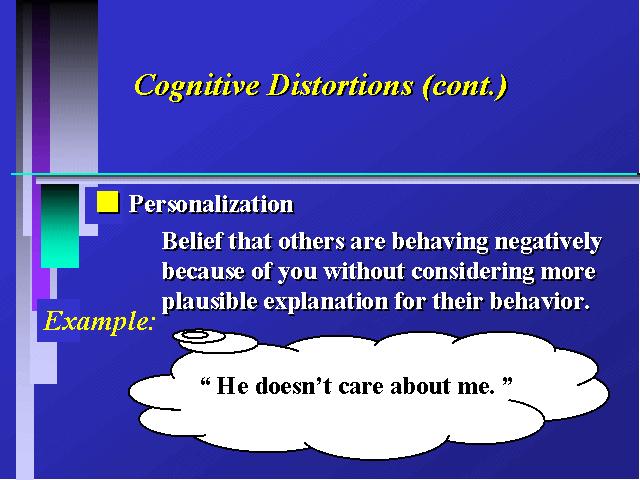 Cognitive Distortions (cont.)

Personalization

Belief that others are behaving negatively because of you without considering more plausible explanation for their behavior.

Example:

“ He doesn’t care about me. ”